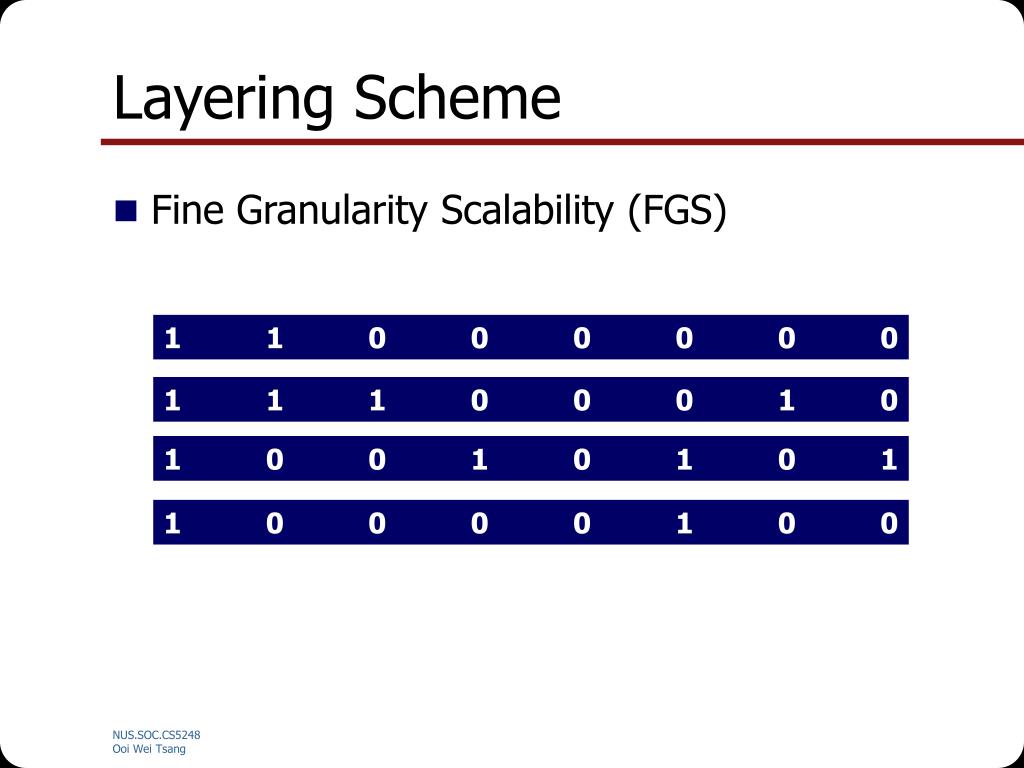 Layering Scheme

Fine Granularity Scalability (FGS)

| 1 | 1 | 0 | 0 | 0 | 0 | 0 | 0 |
|---|---|---|---|---|---|---|---|
| 1 | 1 | 1 | 0 | 0 | 0 | 1 | 0 |
| 1 | 0 | 0 | 1 | 0 | 1 | 0 | 1 |
| 1 | 0 | 0 | 0 | 0 | 1 | 0 | 0 |

NUS.SOC.CS5248
Ooi Wei Tsang